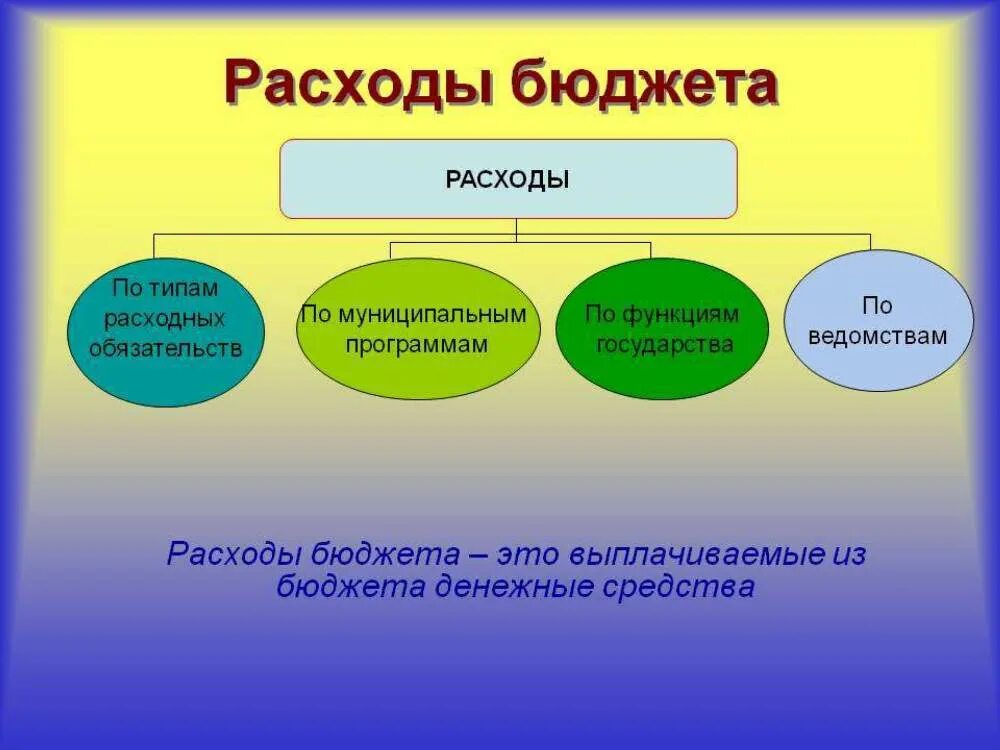 Расходы бюджета

РАСХОДЫ

По типам расходных обязательств

По муниципальным программам

По функциям государства

По ведомствам

Расходы бюджета – это выплачиваемые из бюджета денежные средства